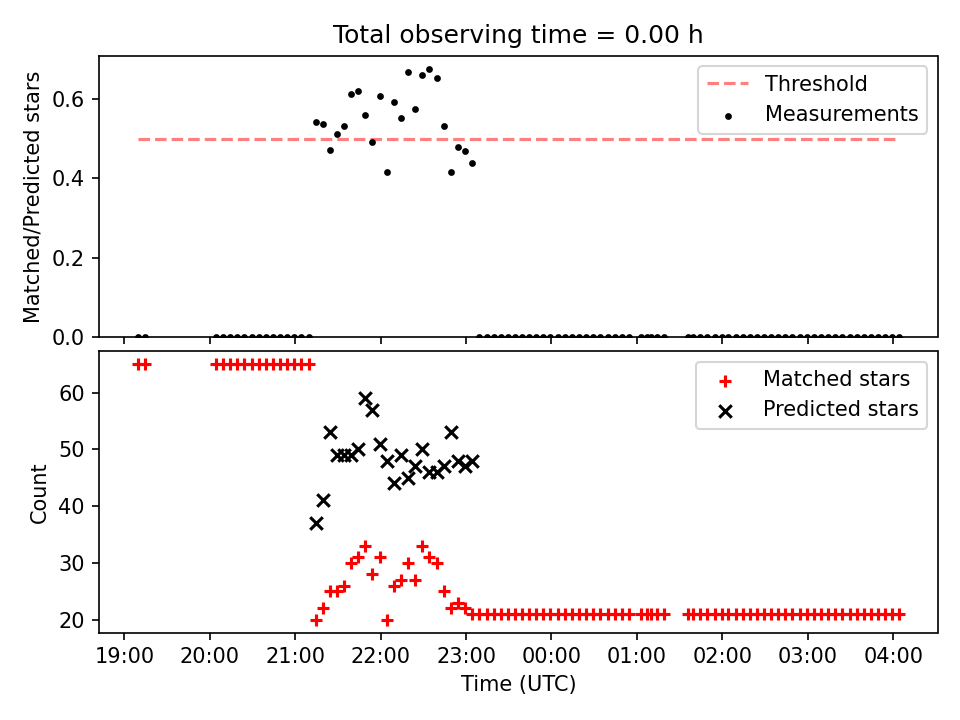 Total observing time = 0.00 h

Matched/Predicted stars

0.0
0.2
0.4
0.6

Threshold
Measurements

Count

20
30
40
50
60

Matched stars
Predicted stars

19:00
20:00
21:00
22:00
23:00
00:00
01:00
02:00
03:00
04:00

Time (UTC)